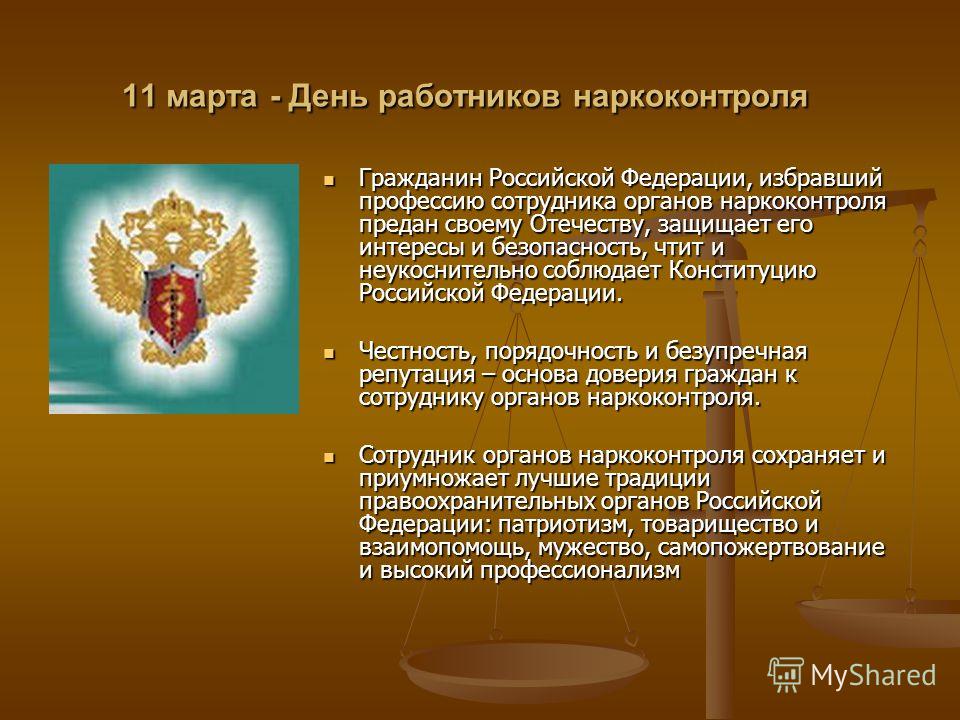 11 марта - День работников наркоконтроля

Гражданин Российской Федерации, избравший профессию сотрудника органов наркоконтроля предан своему Отечеству, защищает его интересы и безопасность, чтит и неукоснительно соблюдает Конституцию Российской Федерации.

Честность, порядочность и безупречная репутация – основа доверия граждан к сотруднику органов наркоконтроля.

Сотрудник органов наркоконтроля сохраняет и приумножает лучшие традиции правоохранительных органов Российской Федерации: патриотизм, товарищество и взаимопомощь, мужество, самопожертвование и высокий профессионализм

MyShared